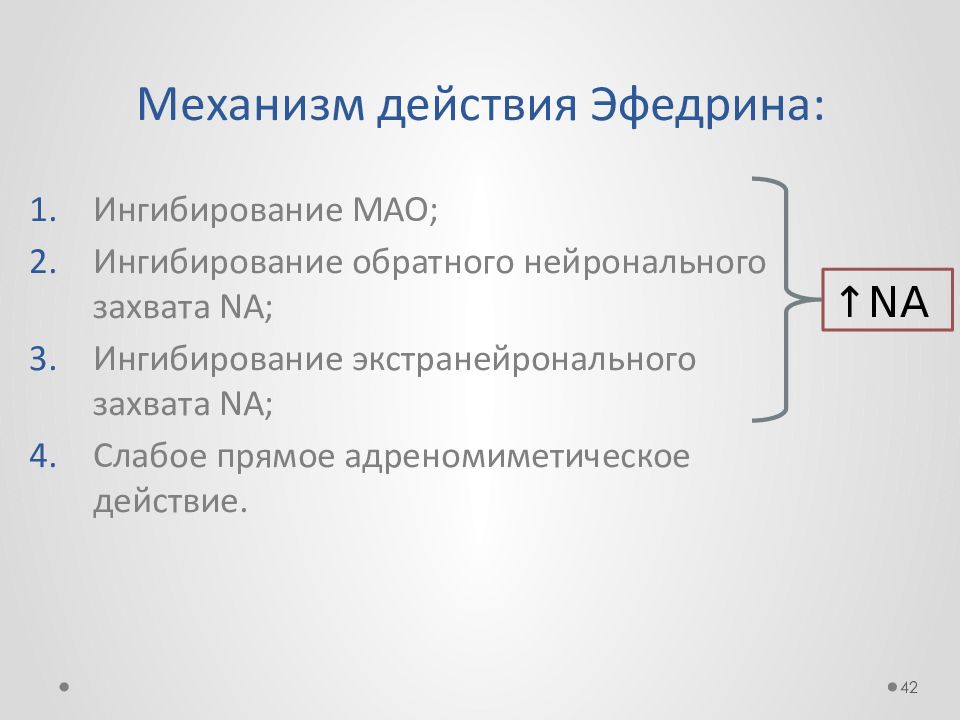 Механизм действия Эфедрина:

1. Ингибирование МАО;
2. Ингибирование обратного нейронального захвата NA;
3. Ингибирование экстранейронального захвата NA;
4. Слабое прямое адреномиметическое действие.

↑NA

42